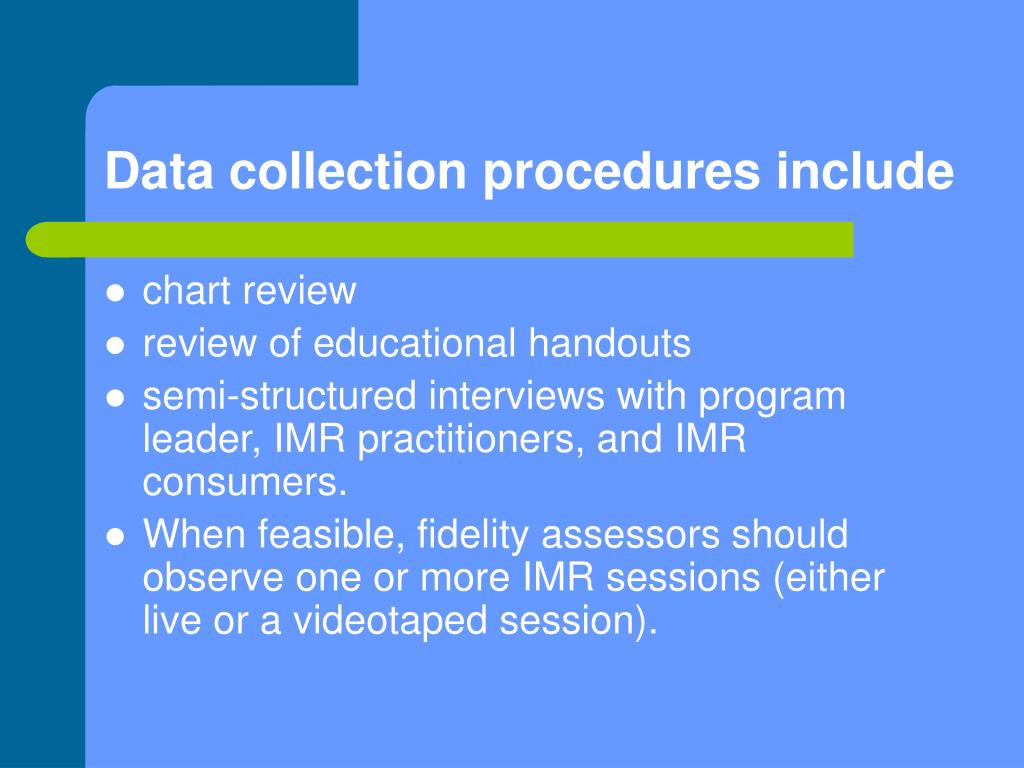 Data collection procedures include

- chart review
- review of educational handouts
- semi-structured interviews with program leader, IMR practitioners, and IMR consumers.
- When feasible, fidelity assessors should observe one or more IMR sessions (either live or a videotaped session).